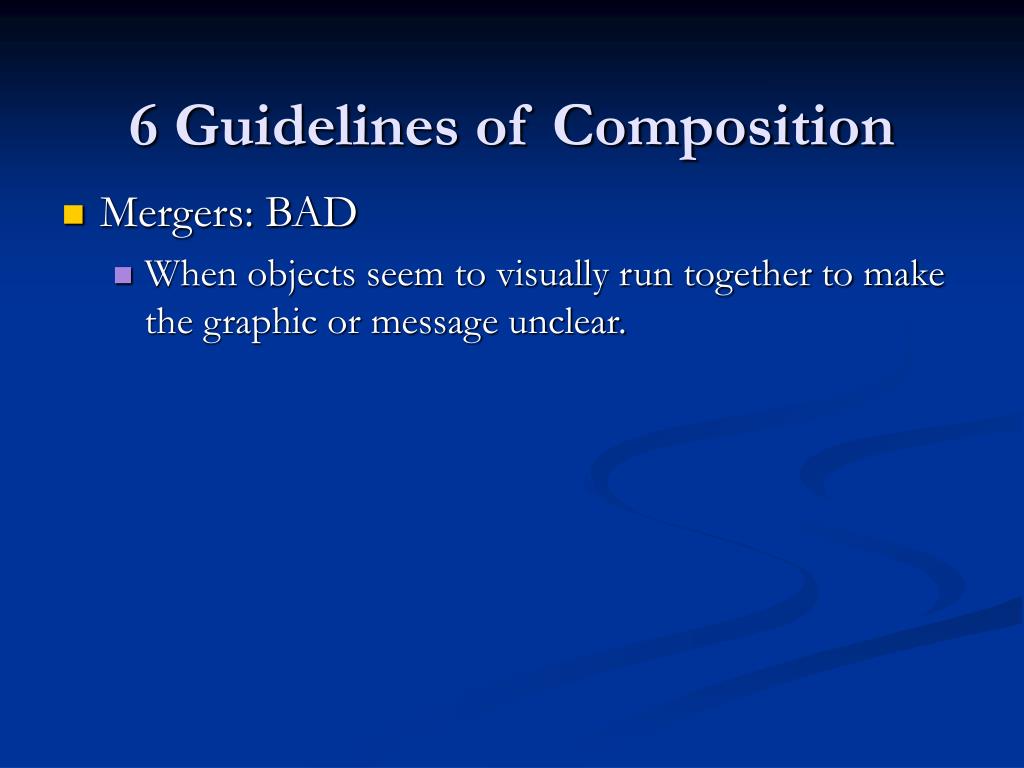 6 Guidelines of Composition

Mergers: BAD

When objects seem to visually run together to make the graphic or message unclear.